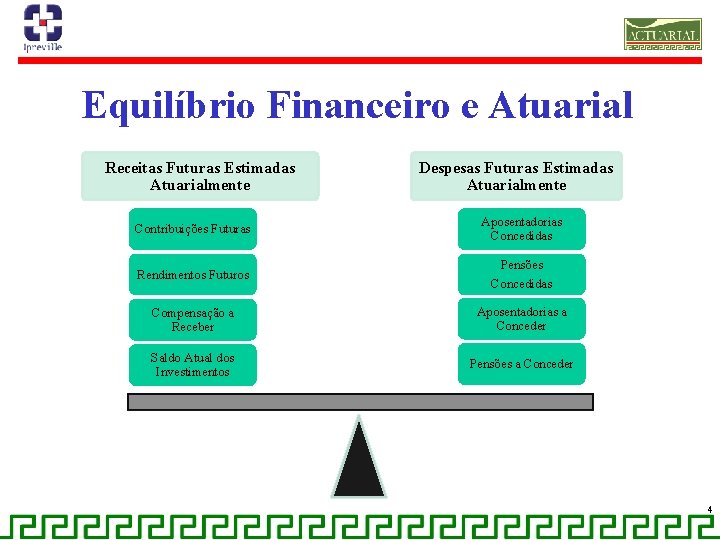 Ipreville

ACTUARIAL

Equilíbrio Financeiro e Atuarial

Receitas Futuras Estimadas Atuarialmente

Contribuições Futuras

Rendimentos Futuros

Compensação a Receber

Saldo Atual dos Investimentos

Despesas Futuras Estimadas Atuarialmente

Aposentadorias Concedidas

Pensões Concedidas

Aposentadorias a Conceder

Pensões a Conceder

4